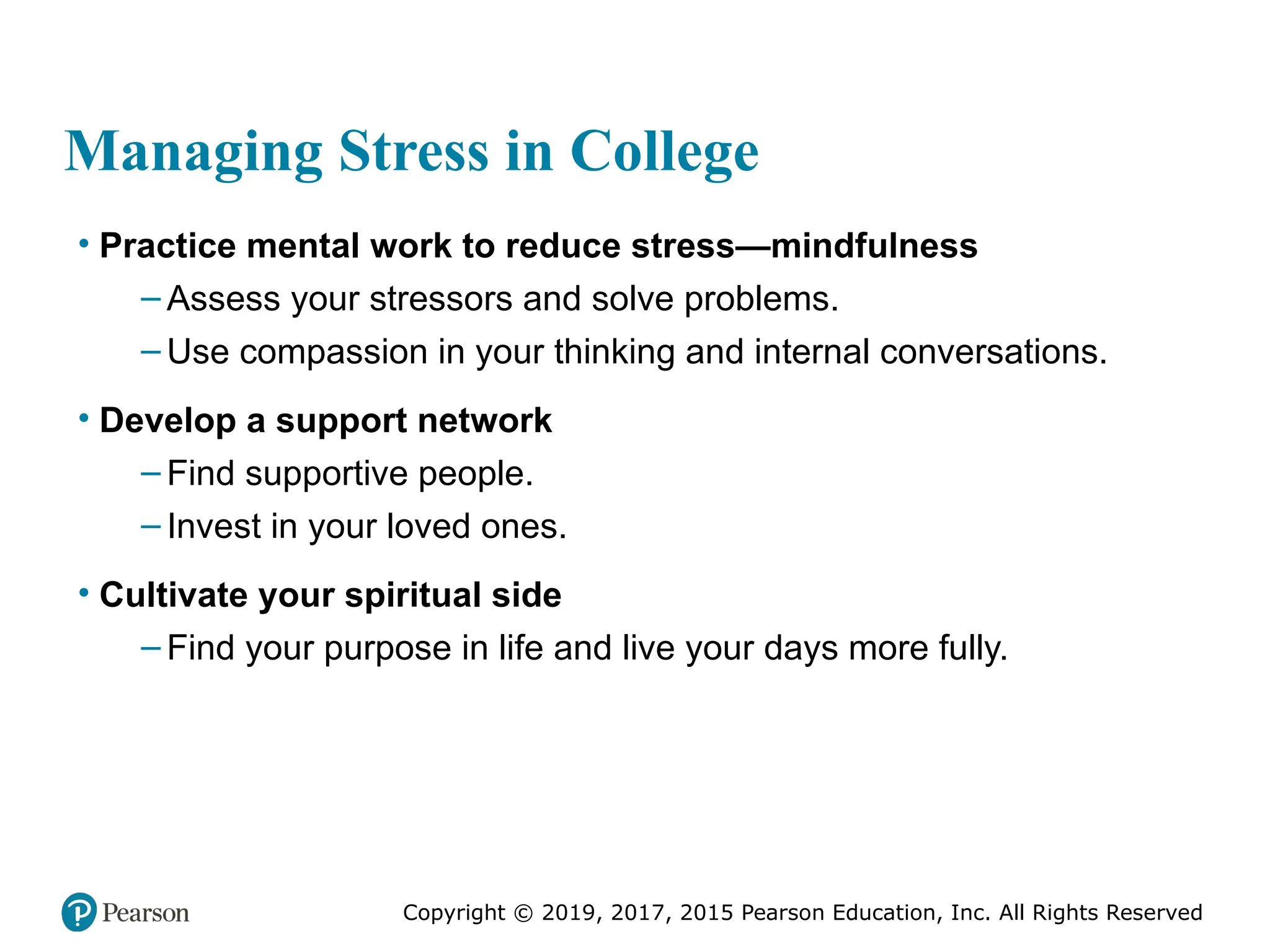 Managing Stress in College

• Practice mental work to reduce stress—mindfulness

– Assess your stressors and solve problems.

– Use compassion in your thinking and internal conversations.

• Develop a support network

– Find supportive people.

– Invest in your loved ones.

• Cultivate your spiritual side

– Find your purpose in life and live your days more fully.

Pearson

Copyright © 2019, 2017, 2015 Pearson Education, Inc. All Rights Reserved